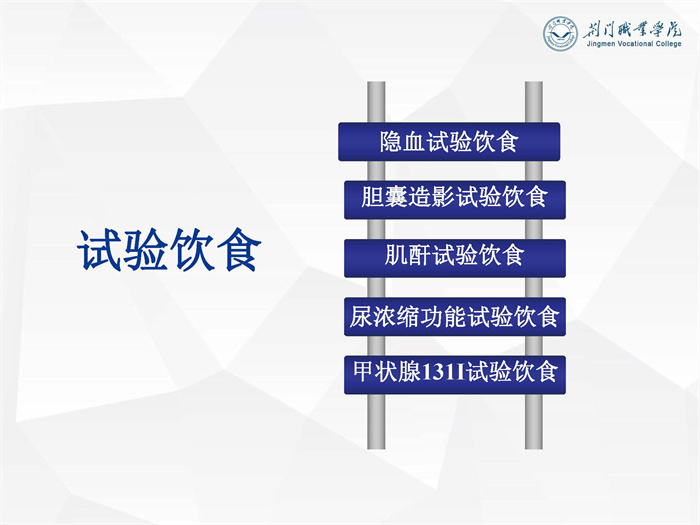 荆门职业学院
Jingmen Vocational College

试验饮食

隐血试验饮食

胆囊造影试验饮食

肌酐试验饮食

尿浓缩功能试验饮食

甲状腺131I试验饮食